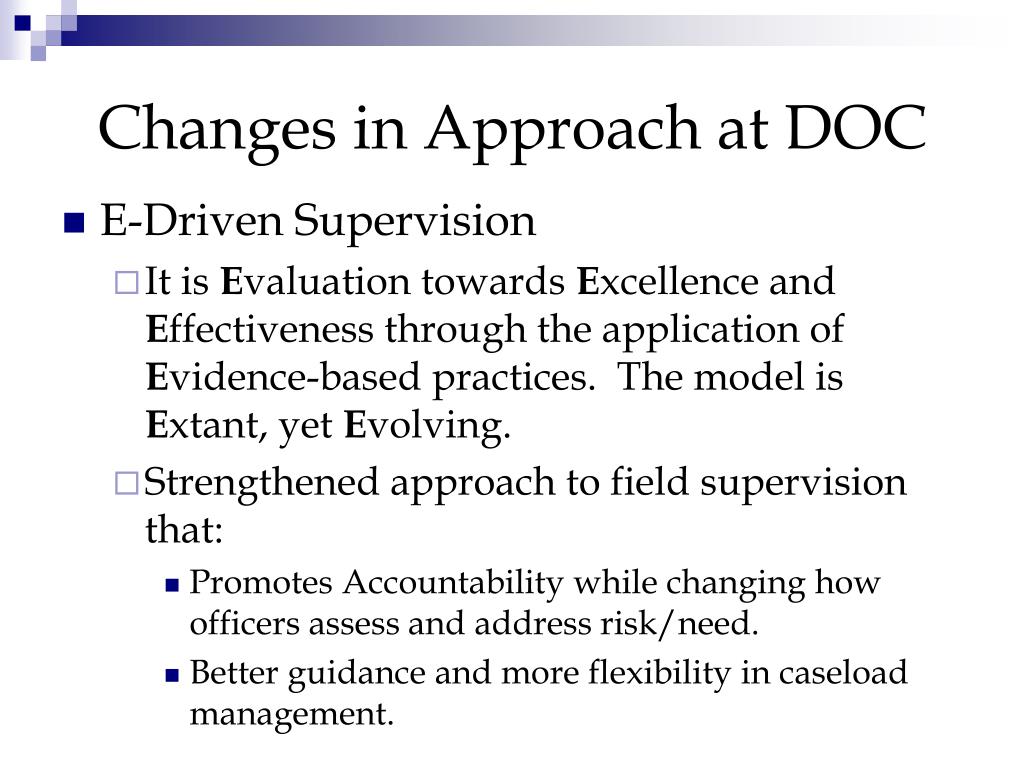 Changes in Approach at DOC

E-Driven Supervision

It is Evaluation towards Excellence and Effectiveness through the application of Evidence-based practices. The model is Extant, yet Evolving.

Strengthened approach to field supervision that:

Promotes Accountability while changing how officers assess and address risk/need.

Better guidance and more flexibility in caseload management.